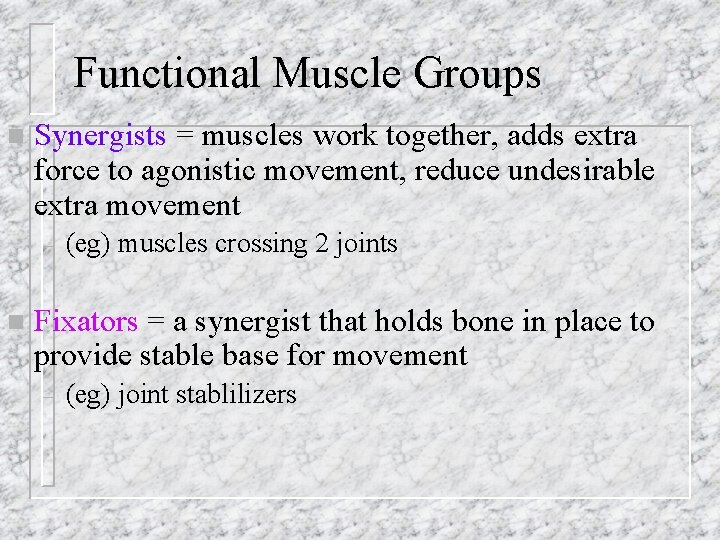 Functional Muscle Groups

Synergists = muscles work together, adds extra force to agonistic movement, reduce undesirable extra movement

– (eg) muscles crossing 2 joints

Fixators = a synergist that holds bone in place to provide stable base for movement

– (eg) joint stablilizers